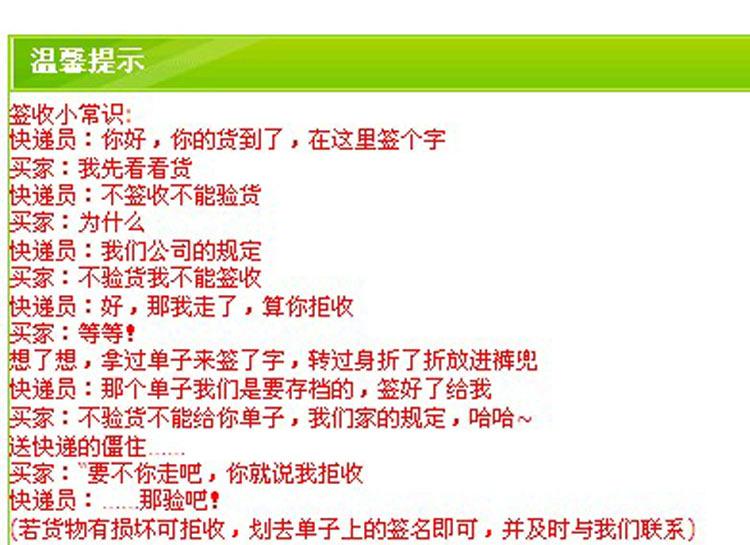 温馨提示

签收小常识:
快递员：你好，你的货到了，在这里签个字
买家：我先看看货
快递员：不签收不能验货
买家：为什么
快递员：我们公司的规定
买家：不验货我不能签收
快递员：好，那我走了，算你拒收
买家：等等!
想了想，拿过单子来签了字，转过身折了折放进裤兜
快递员：那个单子我们是要存档的，签好了给我
买家：不验货不能给你单子，我们家的规定，哈哈~
送快递的僵住……
买家："要不你走吧，你就说我拒收
快递员：……那验吧!
(若货物有损坏可拒收，划去单子上的签名即可，并及时与我们联系)